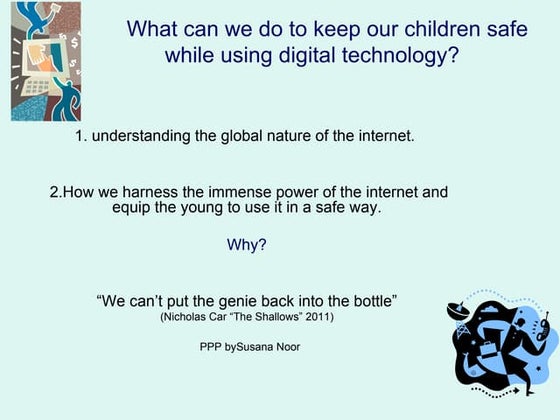 What can we do to keep our children safe while using digital technology?

1. understanding the global nature of the internet.

2.How we harness the immense power of the internet and equip the young to use it in a safe way.

Why?

“We can’t put the genie back into the bottle”
(Nicholas Car “The Shallows” 2011)

PPP bySusana Noor